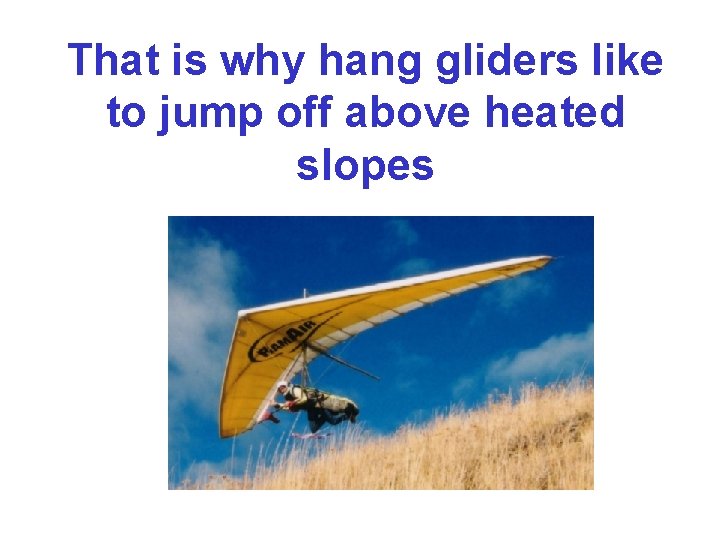 That is why hang gliders like to jump off above heated slopes

RAMAIR